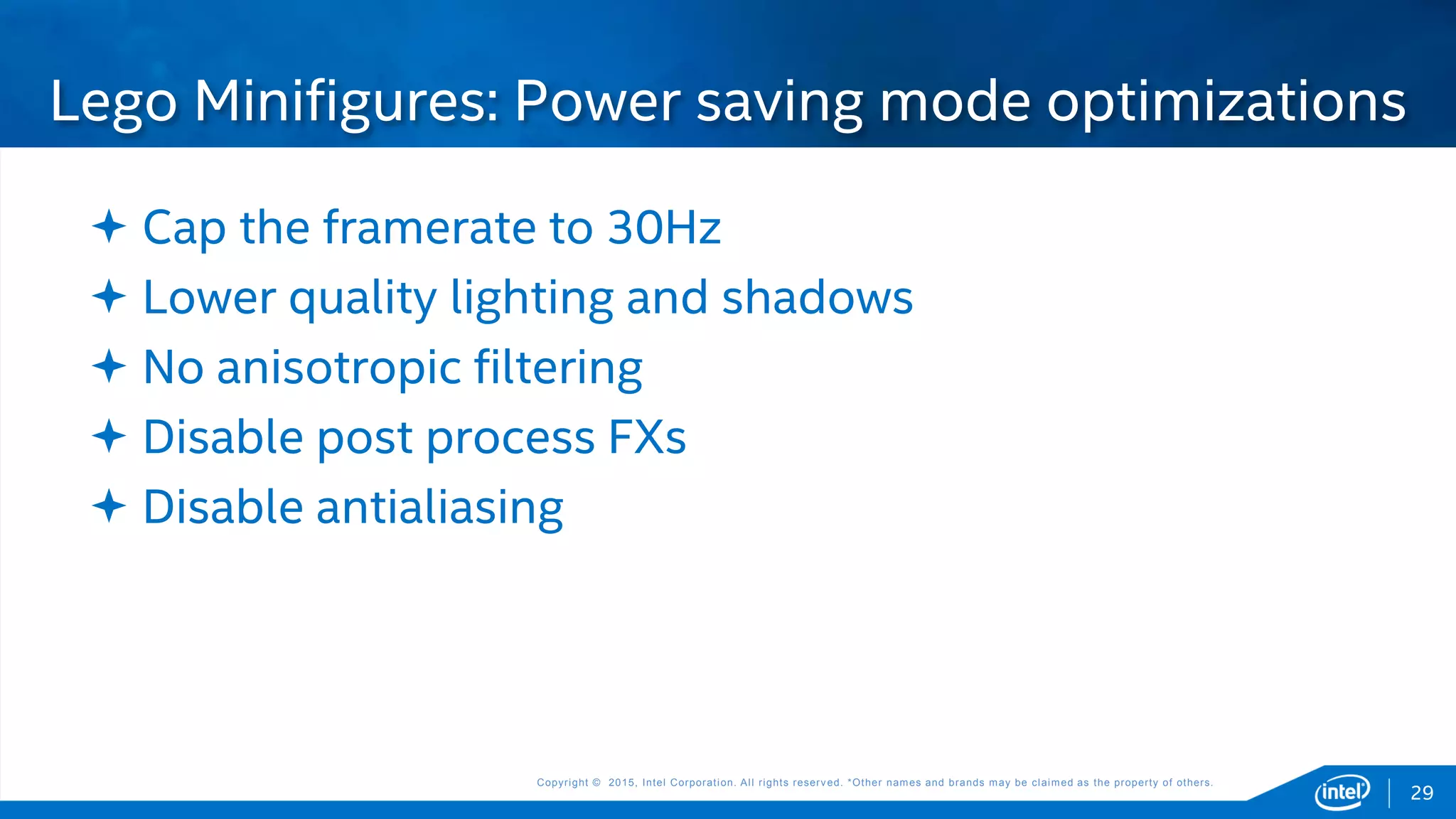 Lego Minifigures: Power saving mode optimizations

✦ Cap the framerate to 30Hz
✦ Lower quality lighting and shadows
✦ No anisotropic filtering
✦ Disable post process FXs
✦ Disable antialiasing

Copyright © 2015, Intel Corporation. All rights reserved. *Other names and brands may be claimed as the property of others.

intel

29